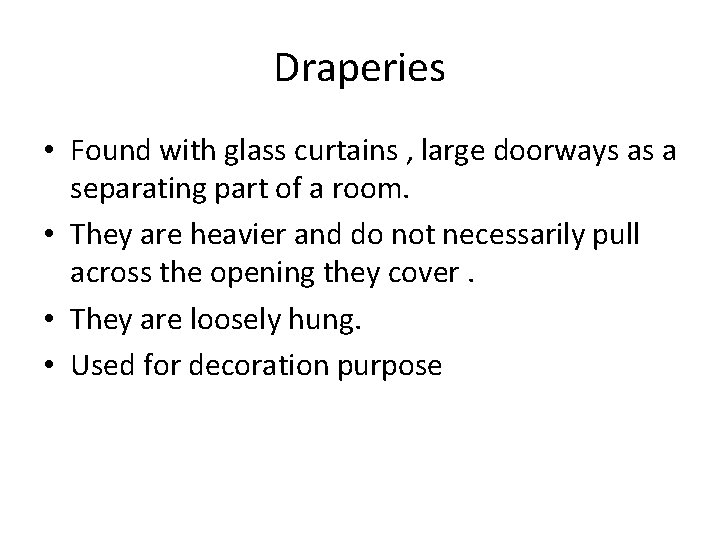 Draperies

• Found with glass curtains , large doorways as a separating part of a room.
• They are heavier and do not necessarily pull across the opening they cover .
• They are loosely hung.
• Used for decoration purpose